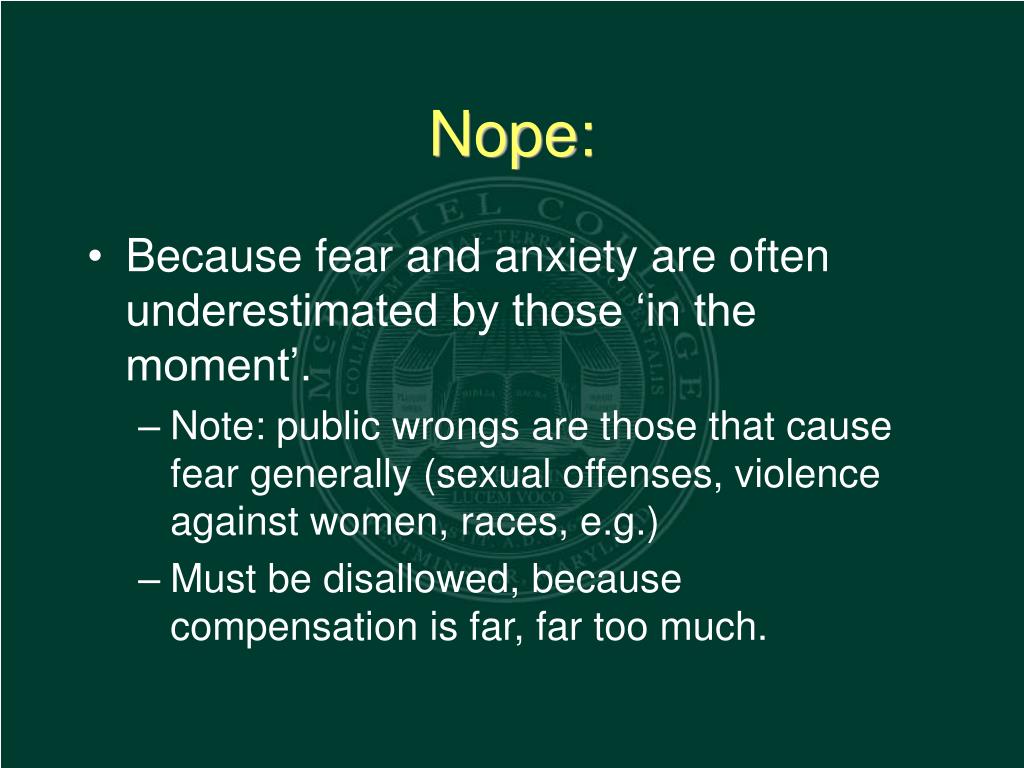 Nope:

• Because fear and anxiety are often underestimated by those ‘in the moment’.

– Note: public wrongs are those that cause fear generally (sexual offenses, violence against women, races, e.g.)

– Must be disallowed, because compensation is far, far too much.